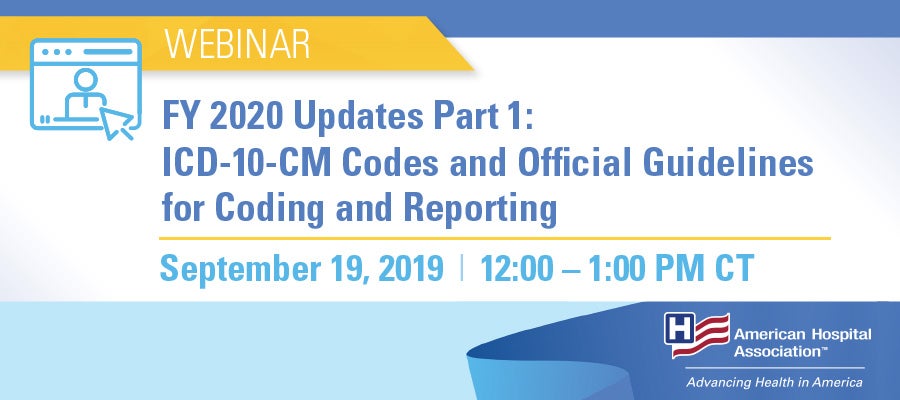 WEBINAR

FY 2020 Updates Part 1: ICD-10-CM Codes and Official Guidelines for Coding and Reporting

September 19, 2019 | 12:00 – 1:00 PM CT

H American Hospital Association™

Advancing Health in America